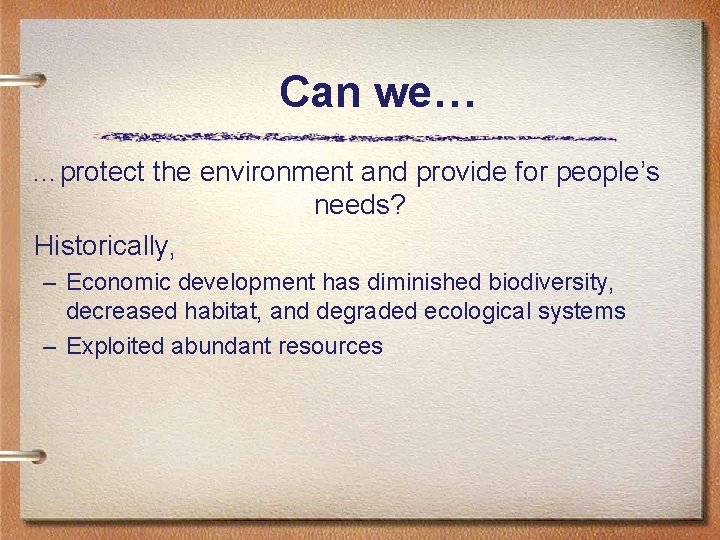 Can we…

…protect the environment and provide for people's needs?

Historically,

– Economic development has diminished biodiversity, decreased habitat, and degraded ecological systems

– Exploited abundant resources